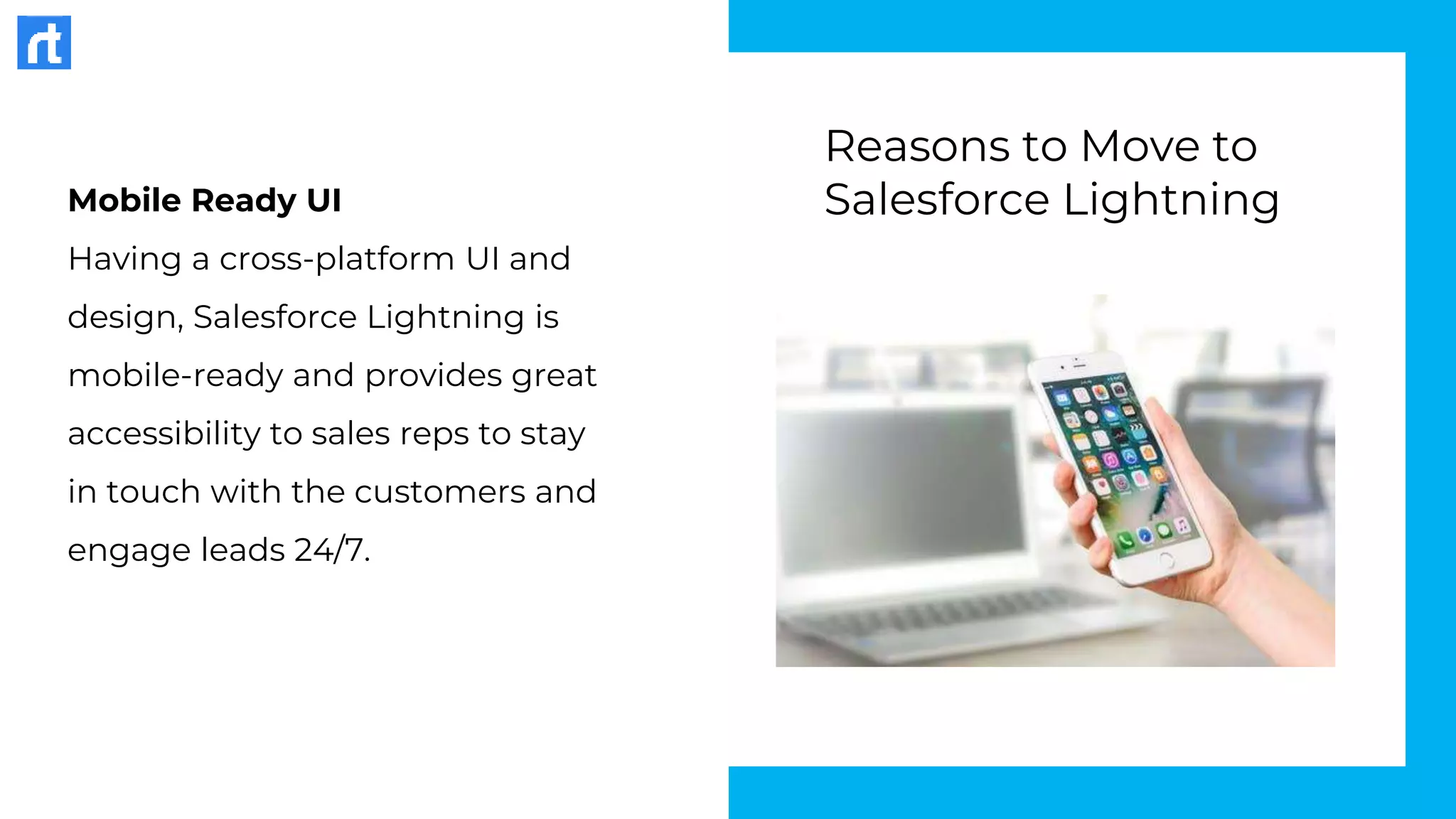 rt

Mobile Ready UI

Having a cross-platform UI and design, Salesforce Lightning is mobile-ready and provides great accessibility to sales reps to stay in touch with the customers and engage leads 24/7.

Reasons to Move to Salesforce Lightning